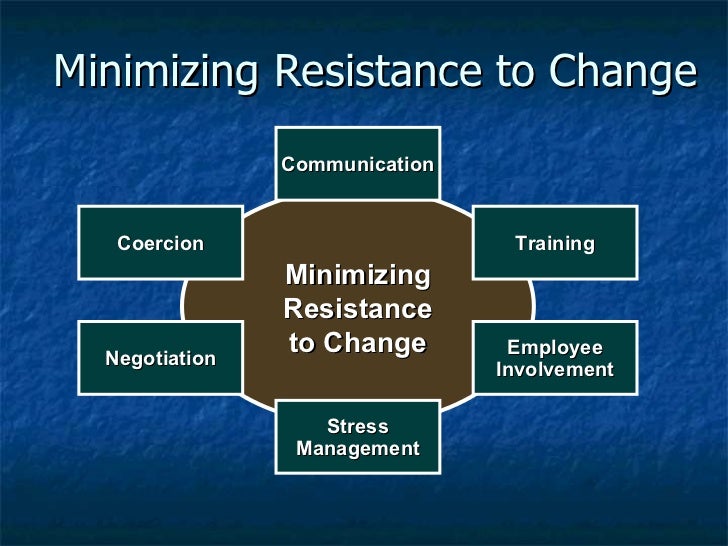 Minimizing Resistance to Change

Communication

Coercion

Training

Minimizing Resistance to Change

Negotiation

Employee Involvement

Stress Management